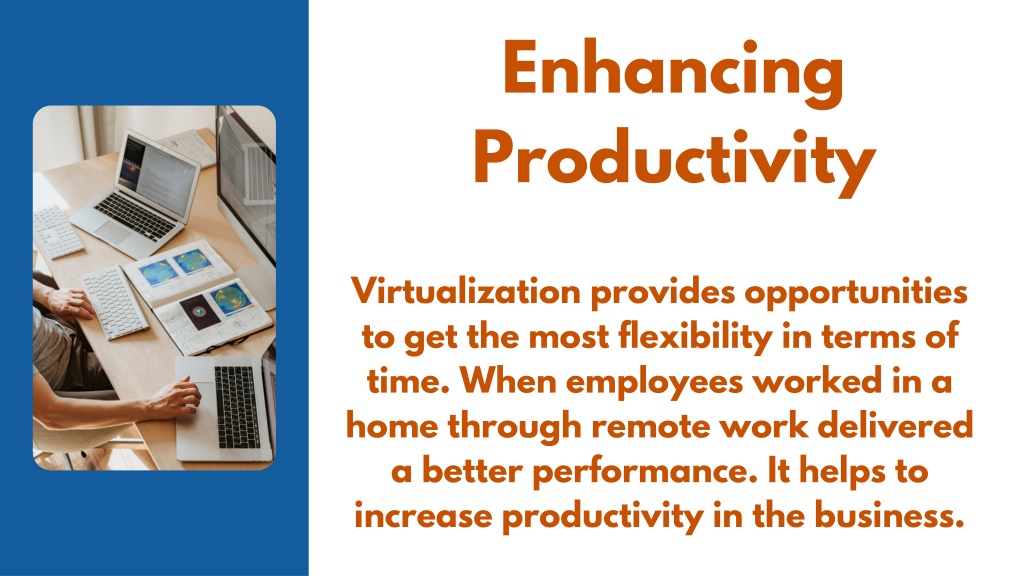 Enhancing Productivity

Virtualization provides opportunities to get the most flexibility in terms of time. When employees worked in a home through remote work delivered a better performance. It helps to increase productivity in the business.